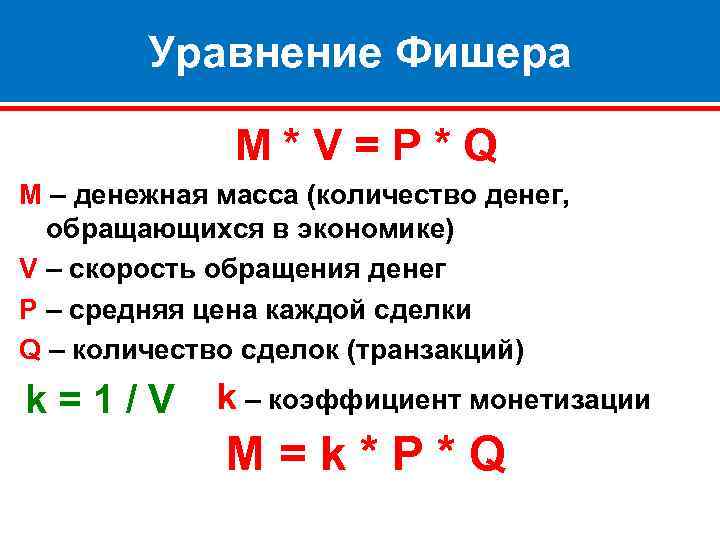 Уравнение Фишера

$M * V = P * Q$

M – денежная масса (количество денег, обращающихся в экономике)

V – скорость обращения денег

P – средняя цена каждой сделки

Q – количество сделок (транзакций)

$k = 1 / V$ k – коэффициент монетизации

$M = k * P * Q$